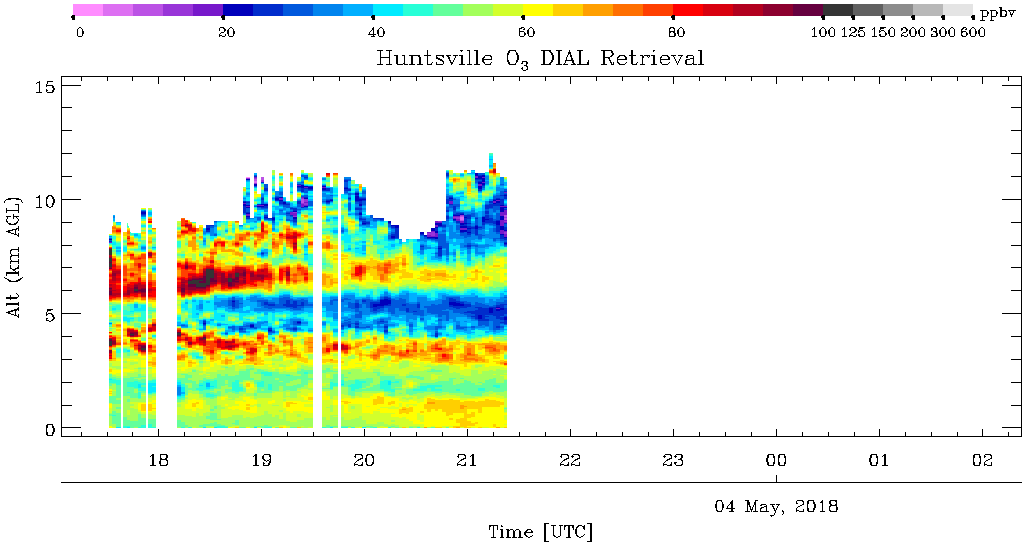 0 20 40 60 80 100 125 150 200 300 600 ppbv

Huntsville $O_3$ DIAL Retrieval

Alt (km AGL)

15
10
5
0

18 19 20 21 22 23 00 01 02

04 May, 2018

Time [UTC]